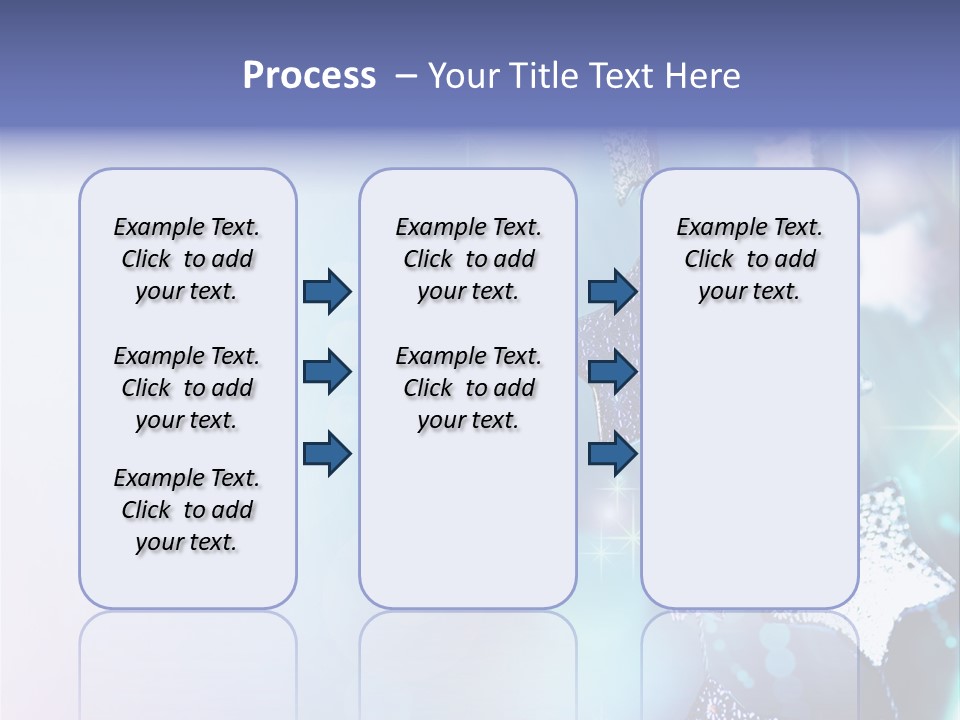 Process – Your Title Text Here

Example Text. Click to add your text.

Example Text. Click to add your text.

Example Text. Click to add your text.

Example Text. Click to add your text.

Example Text. Click to add your text.

Example Text. Click to add your text.